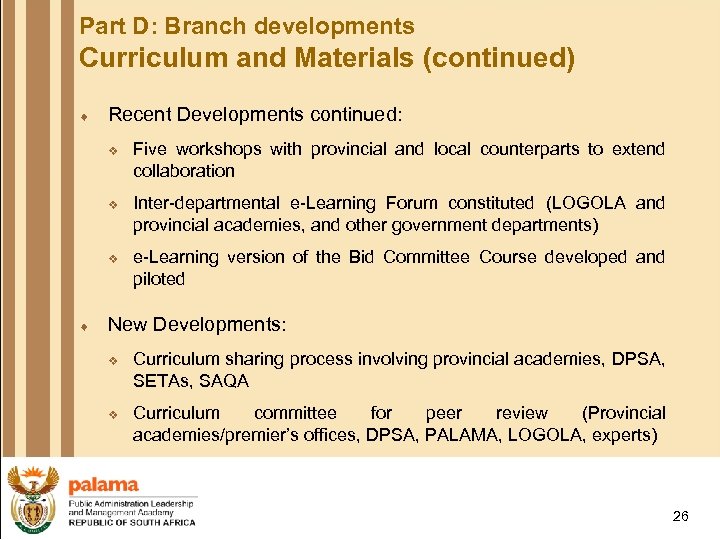 Part D: Branch developments
Curriculum and Materials (continued)

Recent Developments continued:

Five workshops with provincial and local counterparts to extend collaboration

Inter-departmental e-Learning Forum constituted (LOGOLA and provincial academies, and other government departments)

e-Learning version of the Bid Committee Course developed and piloted

New Developments:

Curriculum sharing process involving provincial academies, DPSA, SETAs, SAQA

Curriculum committee for peer review (Provincial academies/premier's offices, DPSA, PALAMA, LOGOLA, experts)

palama
Public Administration Leadership and Management Academy
REPUBLIC OF SOUTH AFRICA

26